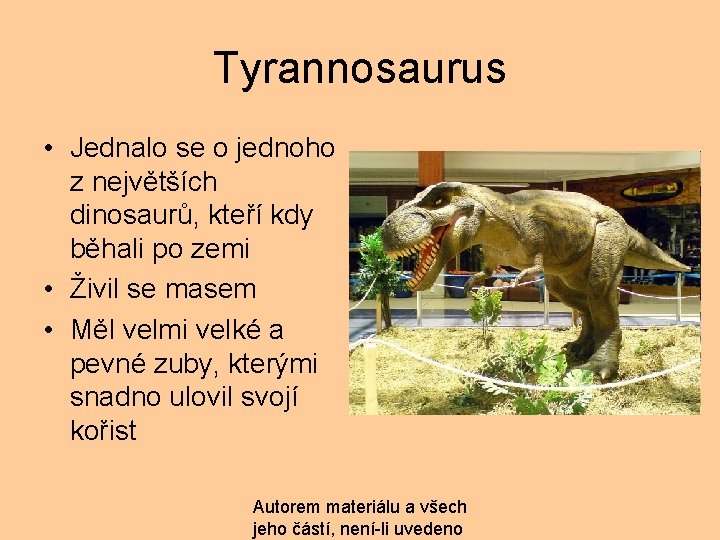 Tyrannosaurus

• Jednalo se o jednoho z největších dinosaurů, kteří kdy běhali po zemi
• Živil se masem
• Měl velmi velké a pevné zuby, kterými snadno ulovil svojí kořist

Autorem materiálu a všech jeho částí, není-li uvedeno